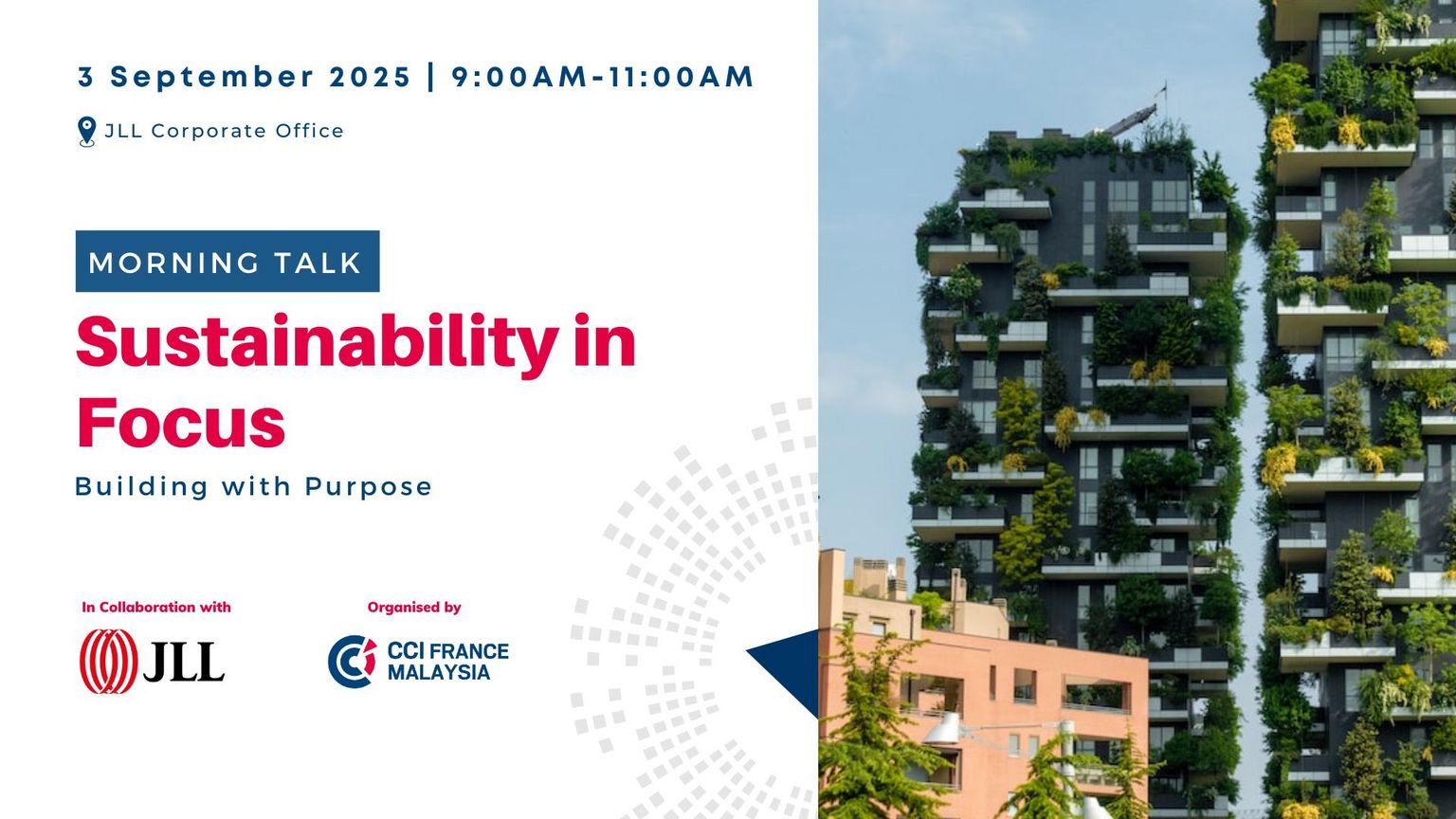 3 September 2025 | 9:00AM-11:00AM

JLL Corporate Office

MORNING TALK

Sustainability in Focus

Building with Purpose

In Collaboration with

JLL

Organised by

CCI FRANCE MALAYSIA